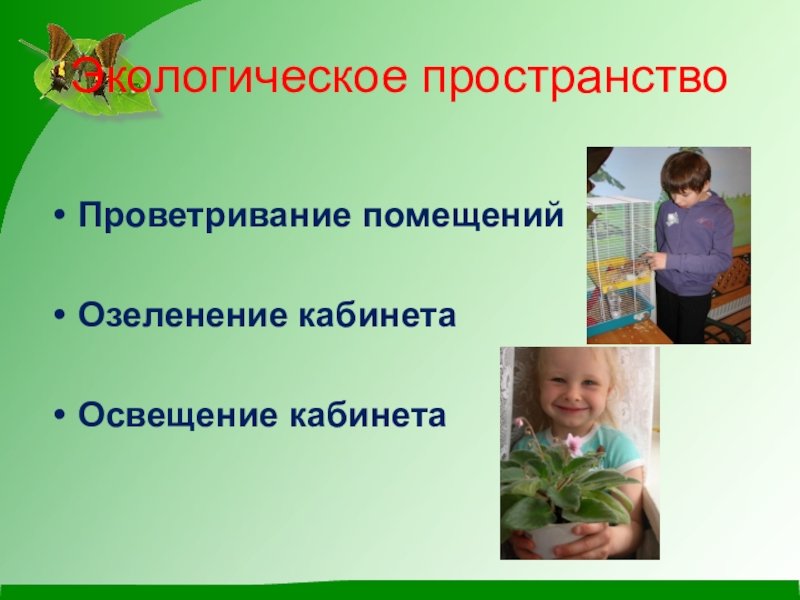 Экологическое пространство

• Проветривание помещений

• Озеленение кабинета

• Освещение кабинета